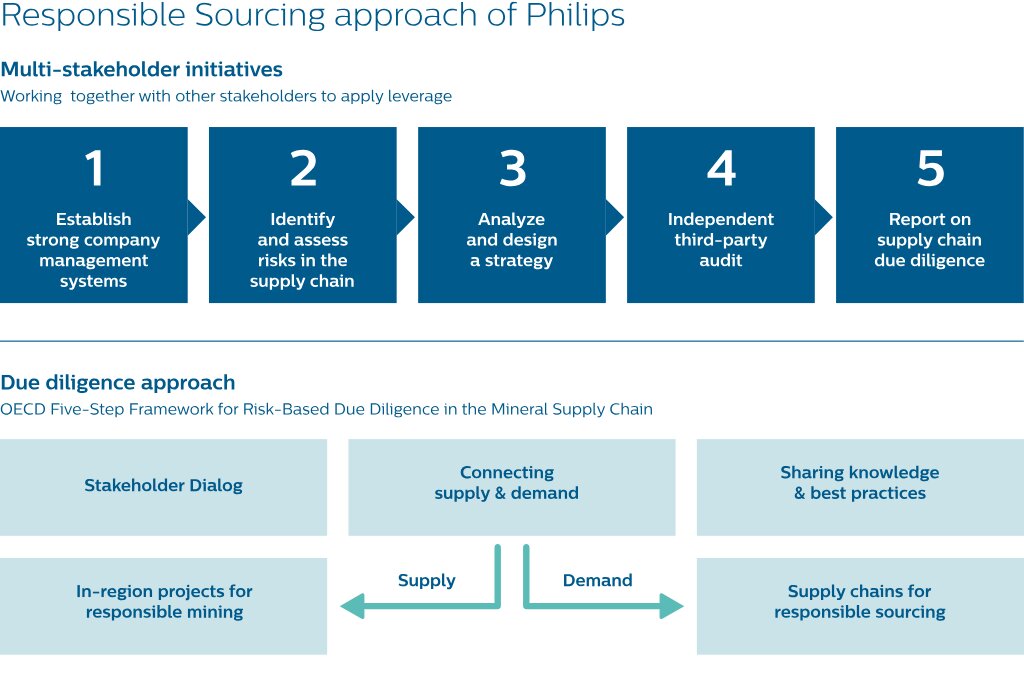 Responsible Sourcing approach of Philips

Multi-stakeholder initiatives
Working together with other stakeholders to apply leverage

1
Establish strong company management systems

2
Identify and assess risks in the supply chain

3
Analyze and design a strategy

4
Independent third-party audit

5
Report on supply chain due diligence

Due diligence approach
OECD Five-Step Framework for Risk-Based Due Diligence in the Mineral Supply Chain

Stakeholder Dialog

Connecting supply & demand

Sharing knowledge & best practices

In-region projects for responsible mining

Supply

Demand

Supply chains for responsible sourcing